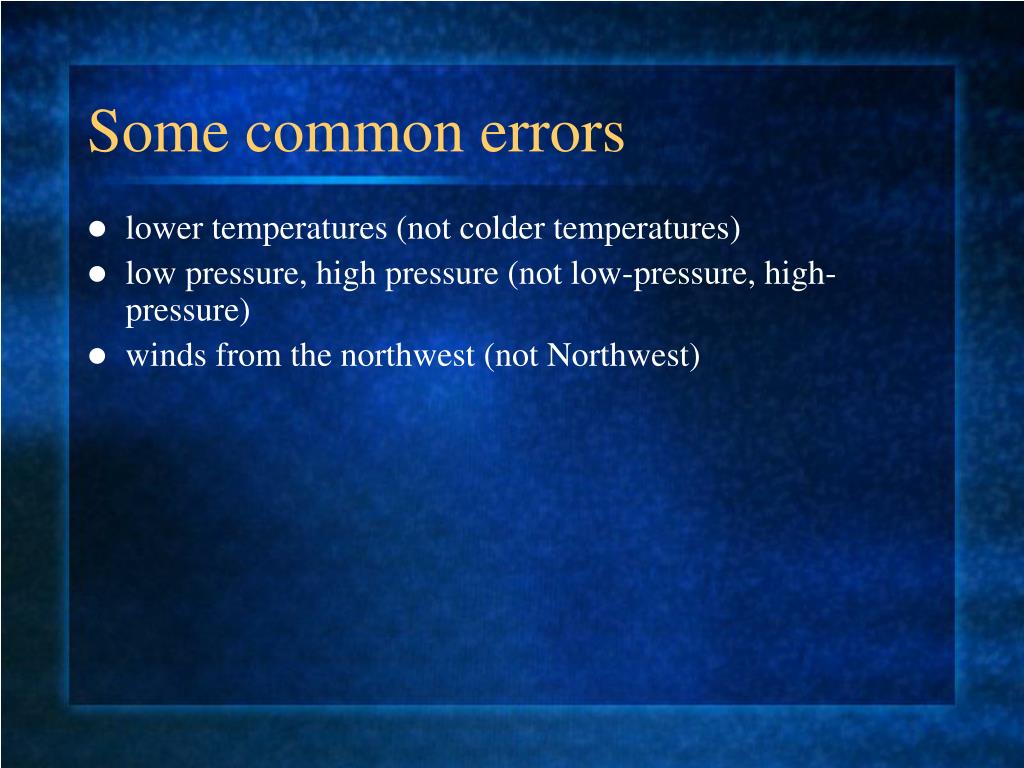 Some common errors

- lower temperatures (not colder temperatures)
- low pressure, high pressure (not low-pressure, high-pressure)
- winds from the northwest (not Northwest)